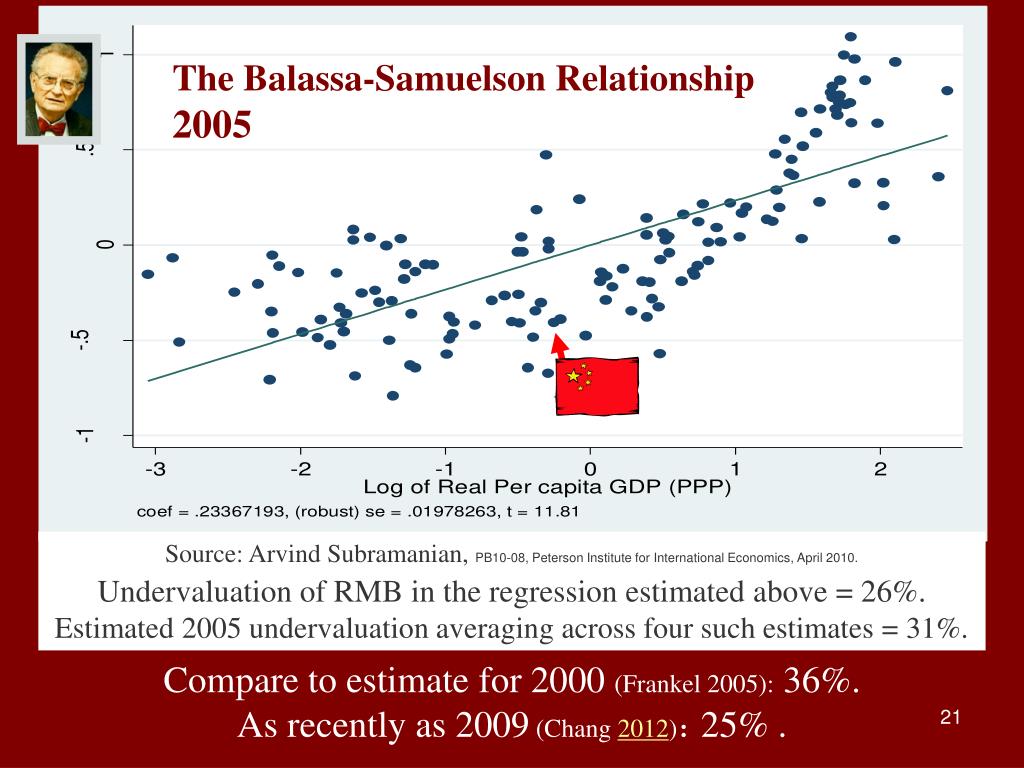 The Balassa-Samuelson Relationship 2005

1
.5
0
-.5
-1

-3 -2 -1 0 1 2

Log of Real Per capita GDP (PPP)

coef = .23367193, (robust) se = .01978263, t = 11.81

Source: Arvind Subramanian, PB10-08, Peterson Institute for International Economics, April 2010.

Undervaluation of RMB in the regression estimated above = 26%.

Estimated 2005 undervaluation averaging across four such estimates = 31%.

Compare to estimate for 2000 (Frankel 2005): 36%.

As recently as 2009 (Chang 2012): 25% .

21